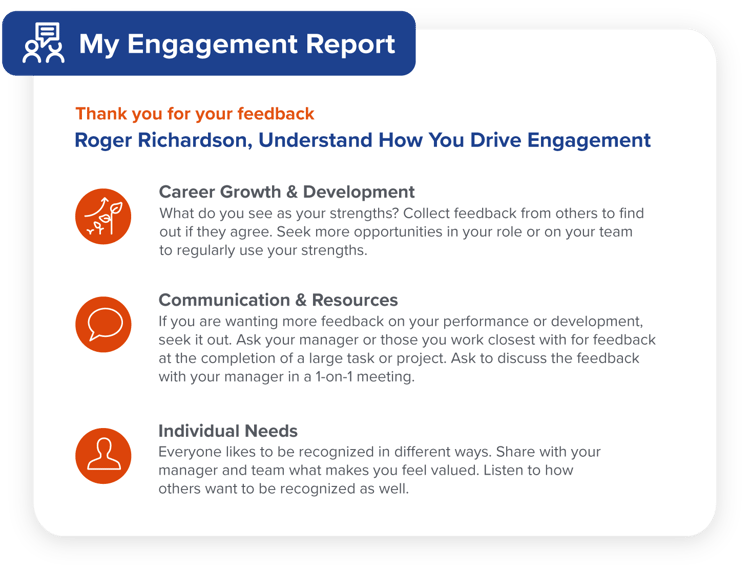 My Engagement Report

Thank you for your feedback

Roger Richardson, Understand How You Drive Engagement

Career Growth & Development

What do you see as your strengths? Collect feedback from others to find out if they agree. Seek more opportunities in your role or on your team to regularly use your strengths.

Communication & Resources

If you are wanting more feedback on your performance or development, seek it out. Ask your manager or those you work closest with for feedback at the completion of a large task or project. Ask to discuss the feedback with your manager in a 1-on-1 meeting.

Individual Needs

Everyone likes to be recognized in different ways. Share with your manager and team what makes you feel valued. Listen to how others want to be recognized as well.